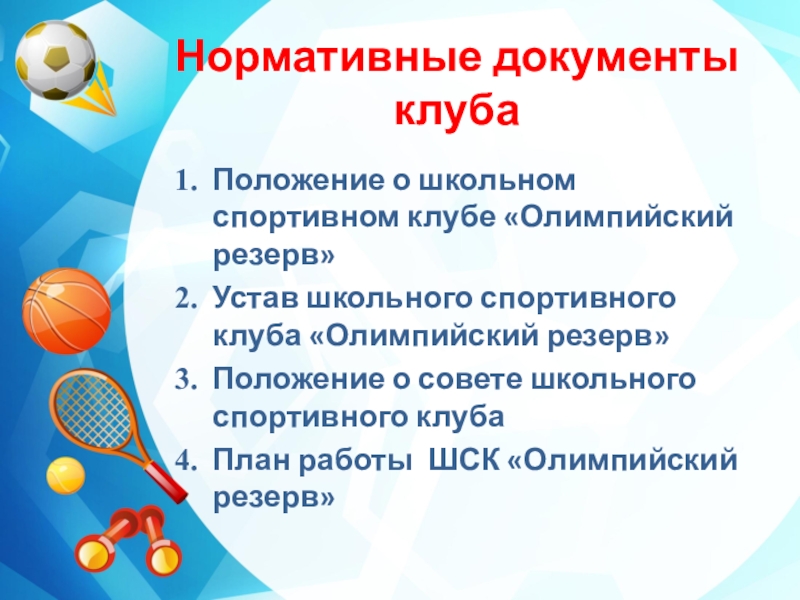 Нормативные документы клуба

1. Положение о школьном спортивном клубе «Олимпийский резерв»
2. Устав школьного спортивного клуба «Олимпийский резерв»
3. Положение о совете школьного спортивного клуба
4. План работы  ШСК «Олимпийский резерв»